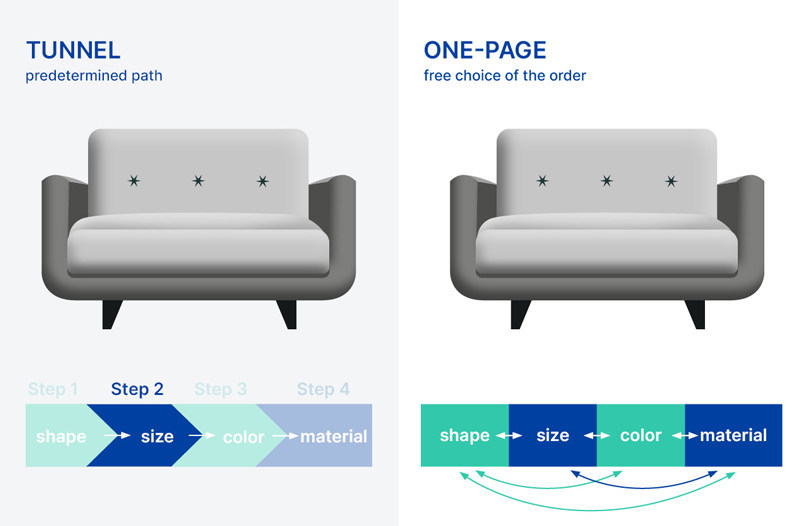 TUNNEL
predetermined path

Step 1 Step 2 Step 3 Step 4

shape size color material

ONE-PAGE
free choice of the order

shape size color material